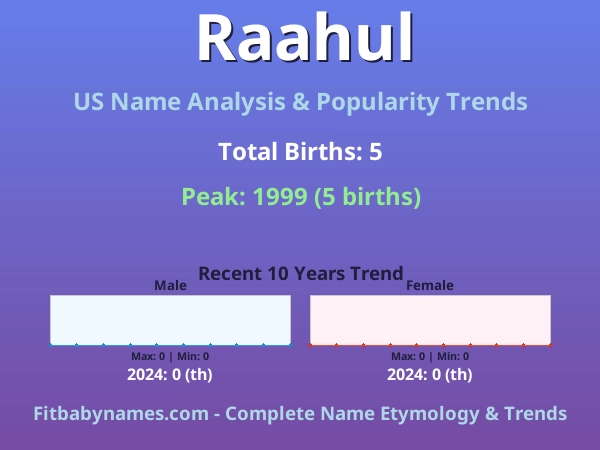 Raahul

US Name Analysis & Popularity Trends

Total Births: 5

Peak: 1999 (5 births)

Recent 10 Years Trend

Male

Max: 0 | Min: 0

2024: 0 (th)

Female

Max: 0 | Min: 0

2024: 0 (th)

Fitbabynames.com - Complete Name Etymology & Trends